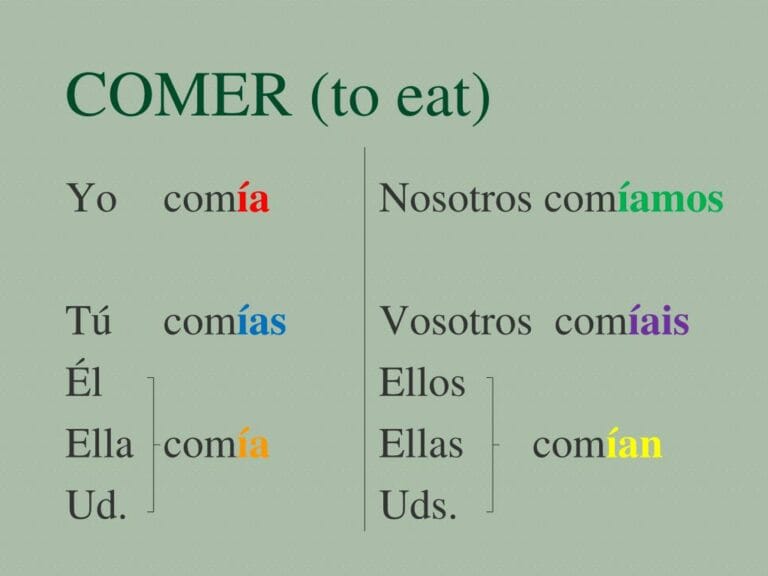 COMER (to eat)

Yo comía

Tú comías

Él
Ella comía
Ud.

Nosotros comíamos

Vosotros comíais

Ellos
Ellas comían
Uds.